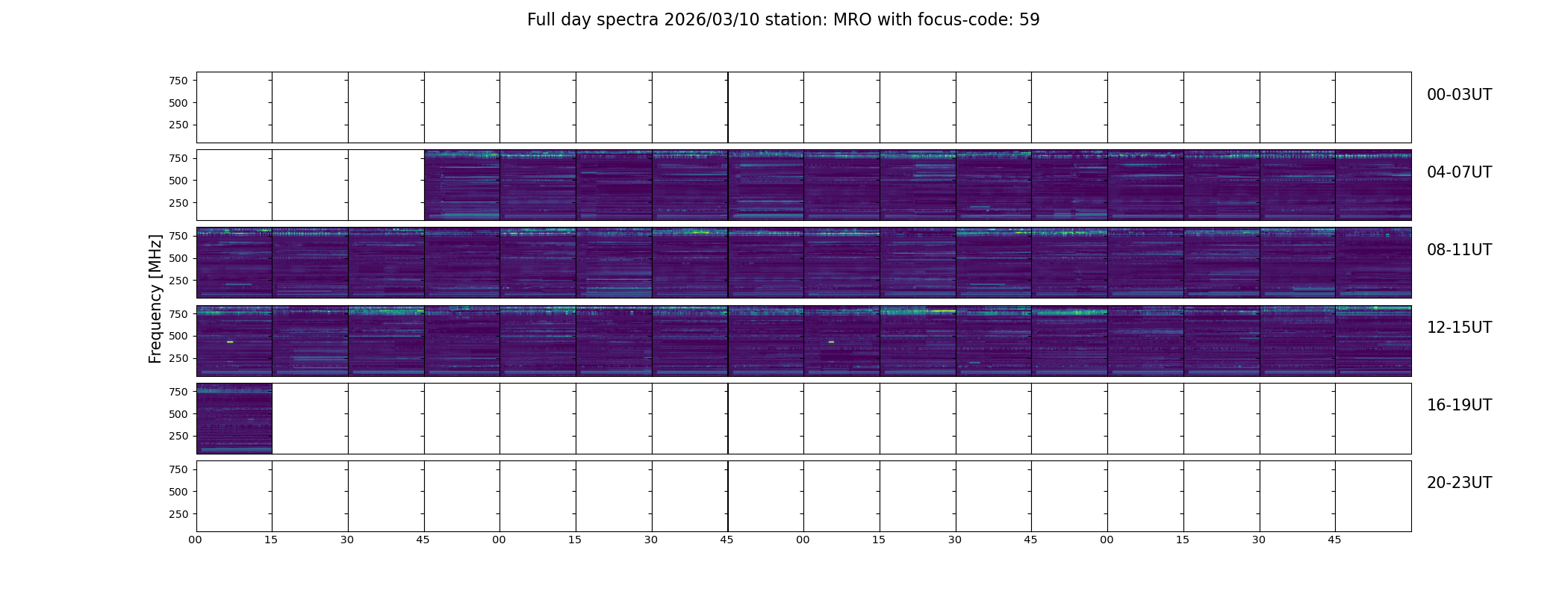 Full day spectra 2026/03/10 station: MRO with focus-code: 59

Frequency [MHz]

750
500
250

00-03UT

750
500
250

04-07UT

750
500
250

08-11UT

750
500
250

12-15UT

750
500
250

16-19UT

750
500
250

20-23UT

00 15 30 45 00 15 30 45 00 15 30 45 00 15 30 45